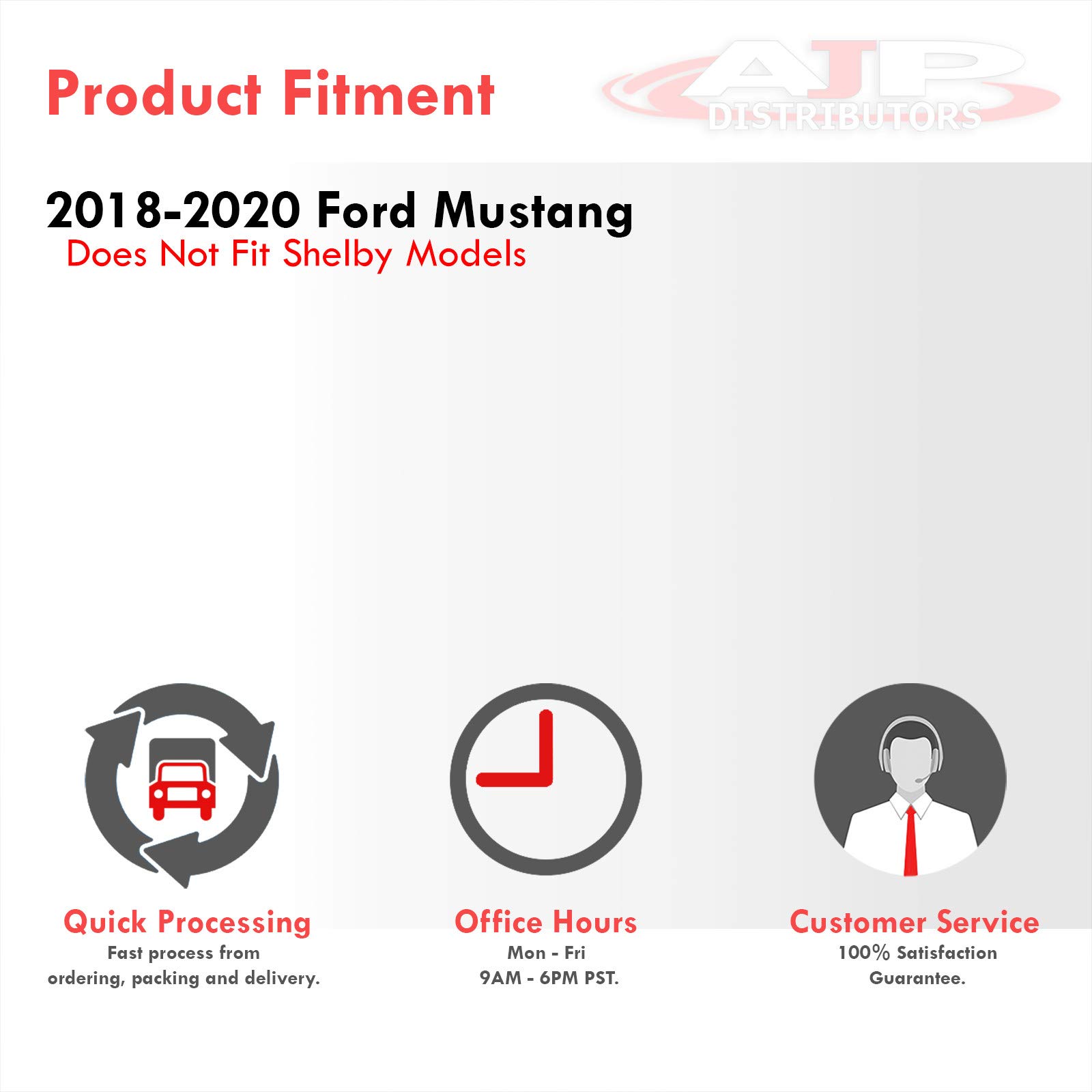 Product Fitment

AJP DISTRIBUTORS

2018-2020 Ford Mustang
Does Not Fit Shelby Models

Quick Processing
Fast process from ordering, packing and delivery.

Office Hours
Mon - Fri
9AM - 6PM PST.

Customer Service
100% Satisfaction Guarantee.